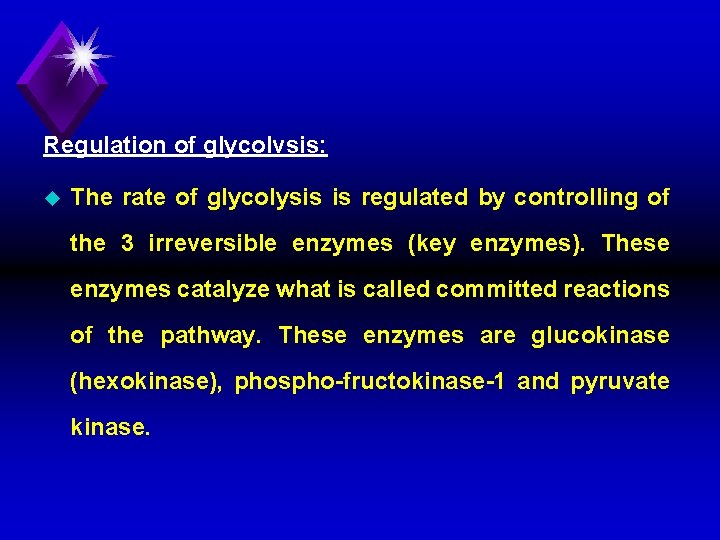 Regulation of glycolysis:

The rate of glycolysis is regulated by controlling of the 3 irreversible enzymes (key enzymes). These enzymes catalyze what is called committed reactions of the pathway. These enzymes are glucokinase (hexokinase), phospho-fructokinase-1 and pyruvate kinase.